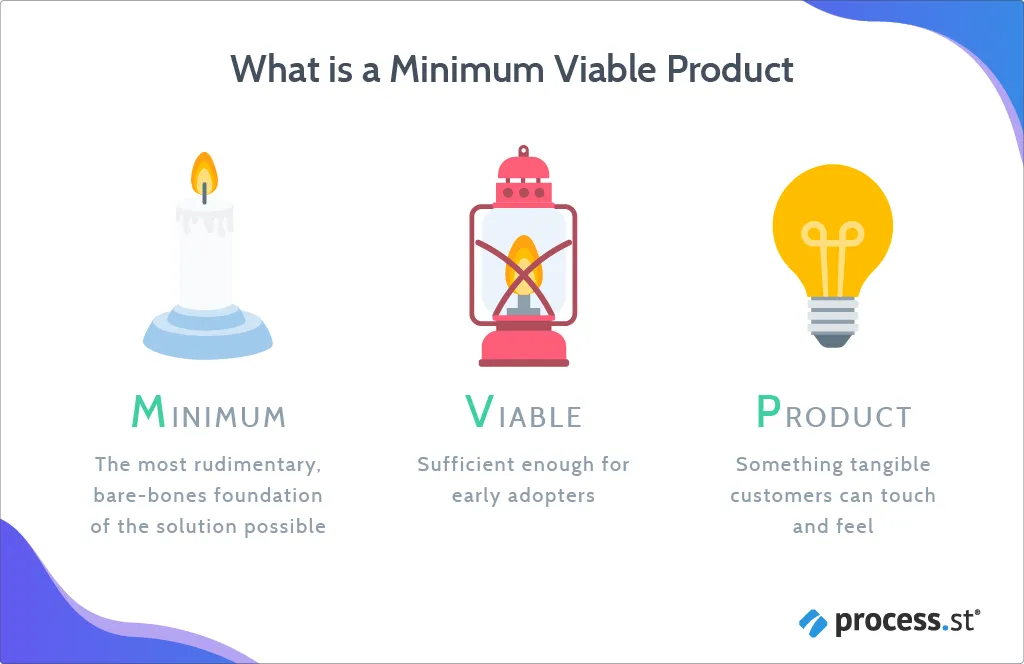 What is a Minimum Viable Product

MINIMUM
The most rudimentary, bare-bones foundation of the solution possible

VIABLE
Sufficient enough for early adopters

PRODUCT
Something tangible customers can touch and feel

process.st®